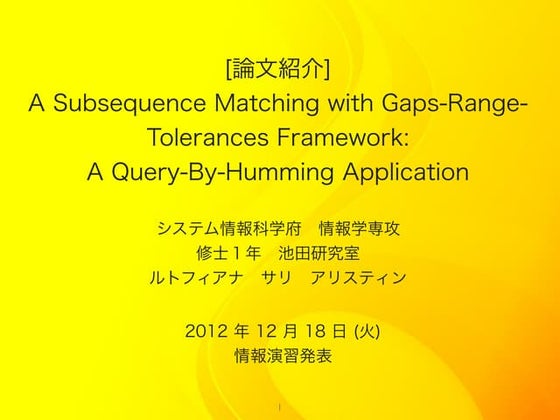 [論文紹介]
A Subsequence Matching with Gaps-Range-Tolerances Framework:
A Query-By-Humming Application

システム情報科学府　情報学専攻
修士１年　池田研究室
ルトフィアナ　サリ　アリスティン

2012 年 12 月 18 日 (火)
情報演習発表

1